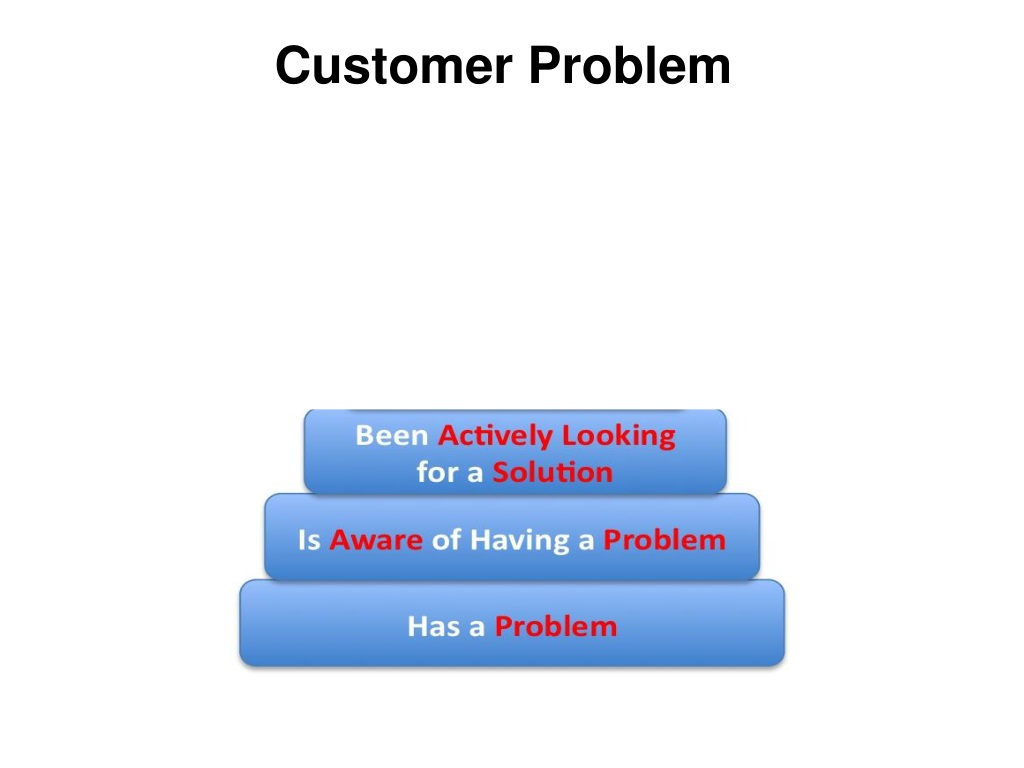 Customer Problem

Been Actively Looking for a Solution

Is Aware of Having a Problem

Has a Problem